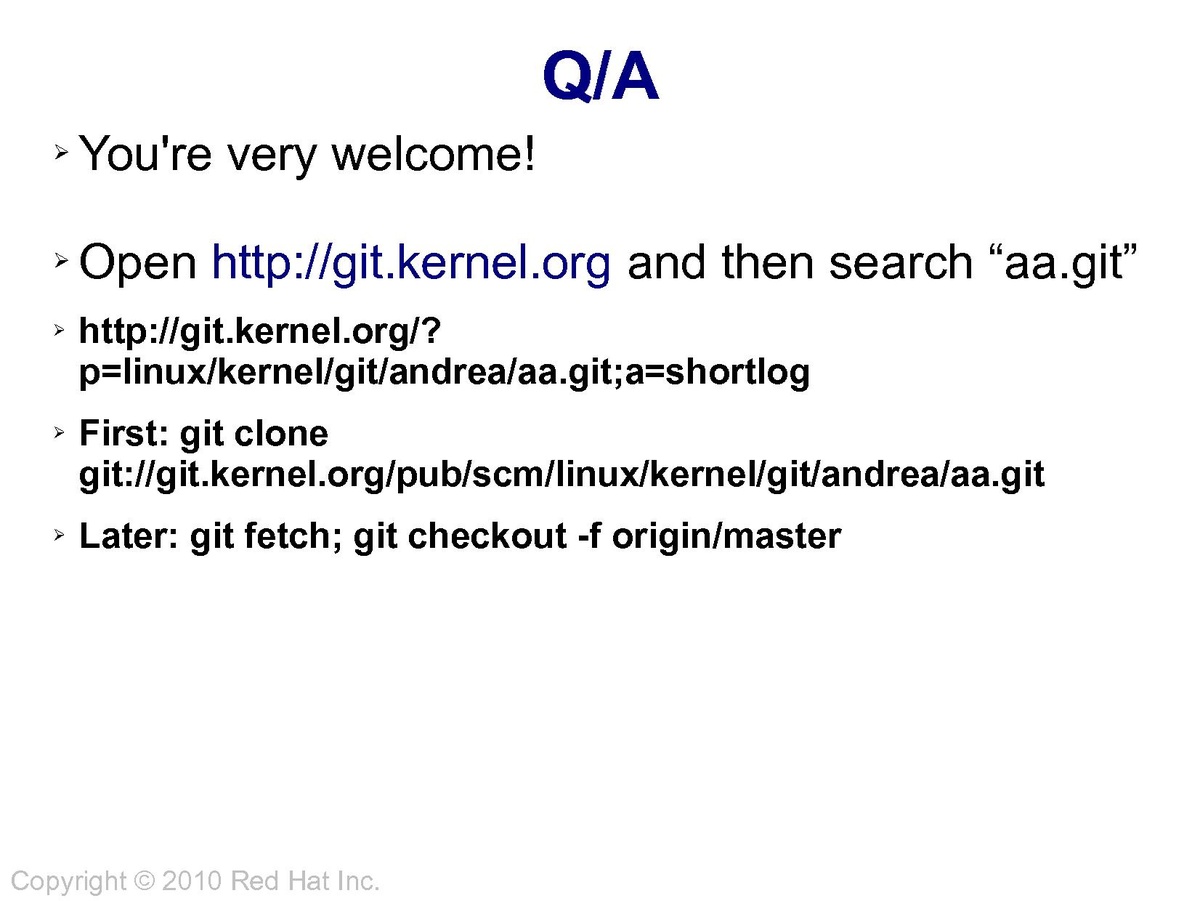 Q/A

➢ You're very welcome!

➢ Open http://git.kernel.org and then search “aa.git”

➢ http://git.kernel.org/?p=linux/kernel/git/andrea/aa.git;a=shortlog

➢ First: git clone git://git.kernel.org/pub/scm/linux/kernel/git/andrea/aa.git

➢ Later: git fetch; git checkout -f origin/master

Copyright © 2010 Red Hat Inc.